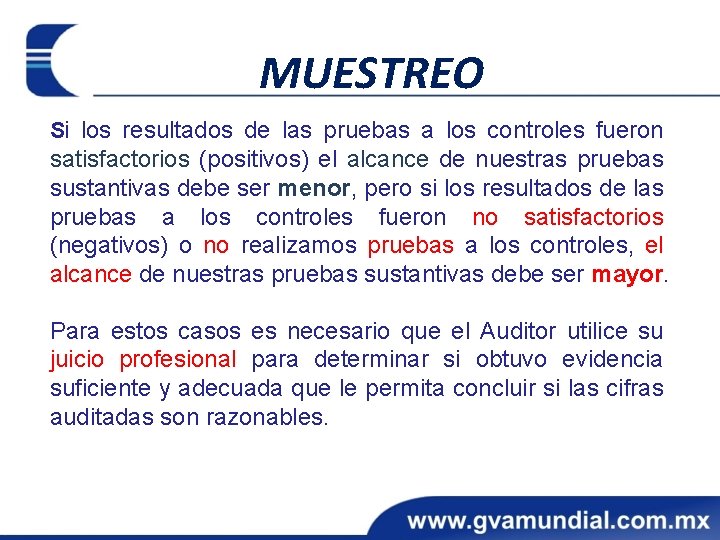 MUESTREO

Si los resultados de las pruebas a los controles fueron satisfactorios (positivos) el alcance de nuestras pruebas sustantivas debe ser menor, pero si los resultados de las pruebas a los controles fueron no satisfactorios (negativos) o no realizamos pruebas a los controles, el alcance de nuestras pruebas sustantivas debe ser mayor.

Para estos casos es necesario que el Auditor utilice su juicio profesional para determinar si obtuvo evidencia suficiente y adecuada que le permita concluir si las cifras auditadas son razonables.

www.gvamundial.com.mx